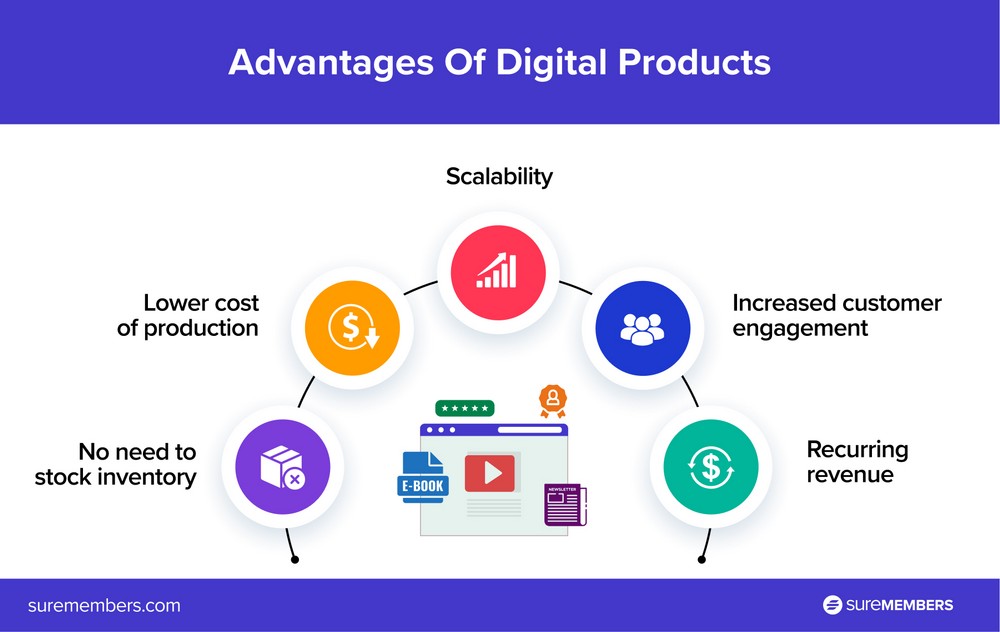 Advantages Of Digital Products

Scalability

Lower cost of production

Increased customer engagement

No need to stock inventory

Recurring revenue

E-BOOK

NEWSLETTER

suremembers.com

sureMEMBERS